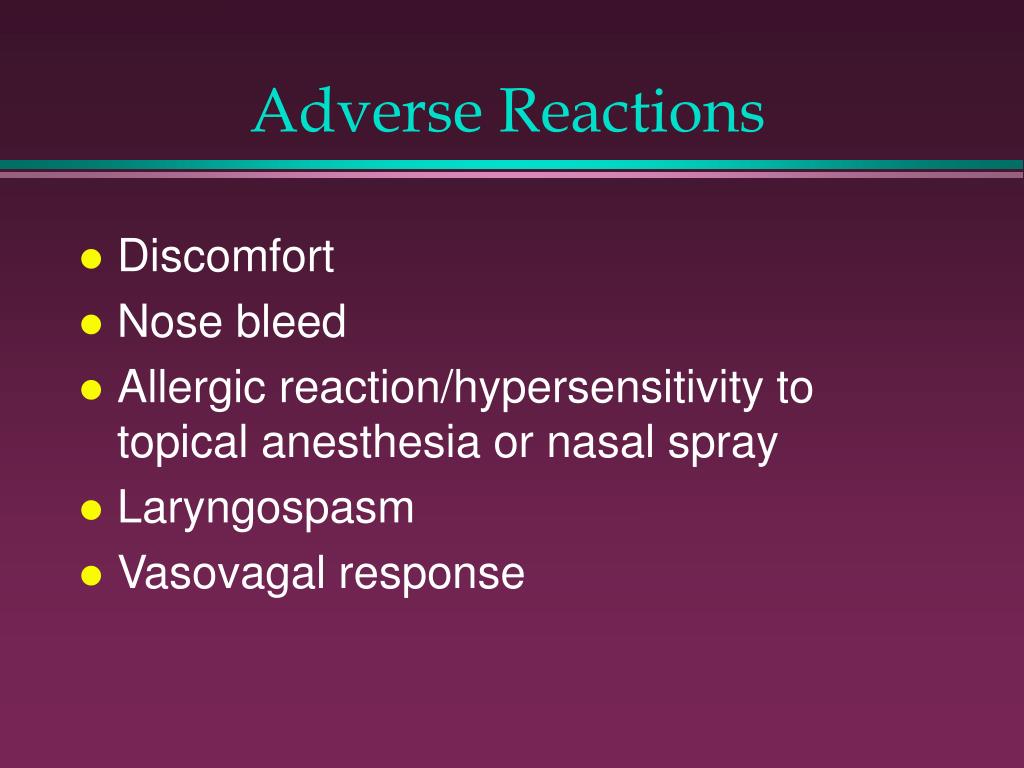 Adverse Reactions

- Discomfort
- Nose bleed
- Allergic reaction/hypersensitivity to topical anesthesia or nasal spray
- Laryngospasm
- Vasovagal response